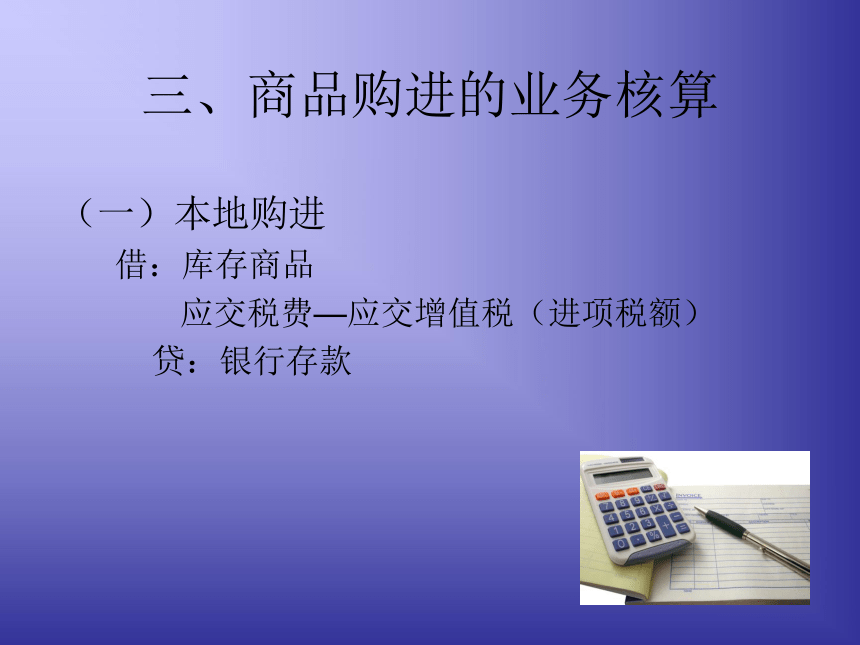 三、商品购进的业务核算

（一）本地购进

借：库存商品

应交税费—应交增值税（进项税额）

贷：银行存款

INVOICE